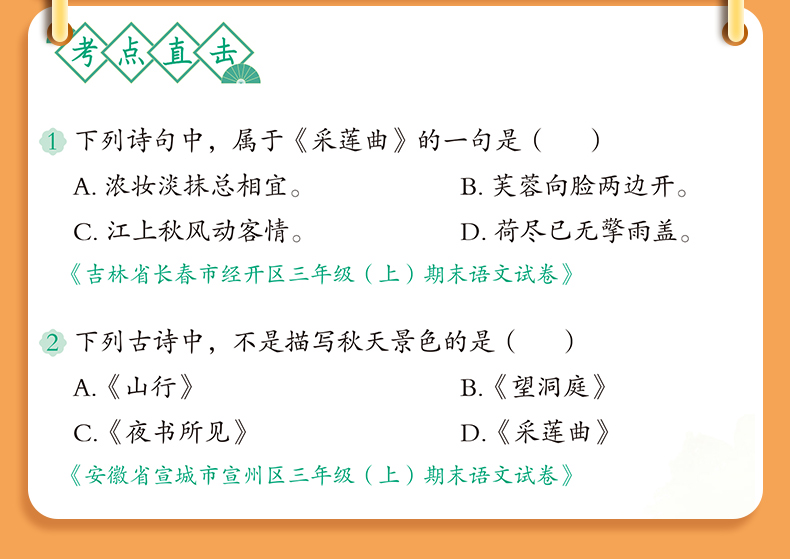 考点直击

1 下列诗句中，属于《采莲曲》的一句是（　　）

A. 浓妆淡抹总相宜。

B. 芙蓉向脸两边开。

C. 江上秋风动客情。

D. 荷尽已无擎雨盖。

《吉林省长春市经开区三年级（上）期末语文试卷》

2 下列古诗中，不是描写秋天景色的是（　　）

A.《山行》

B.《望洞庭》

C.《夜书所见》

D.《采莲曲》

《安徽省宣城市宣州区三年级（上）期末语文试卷》